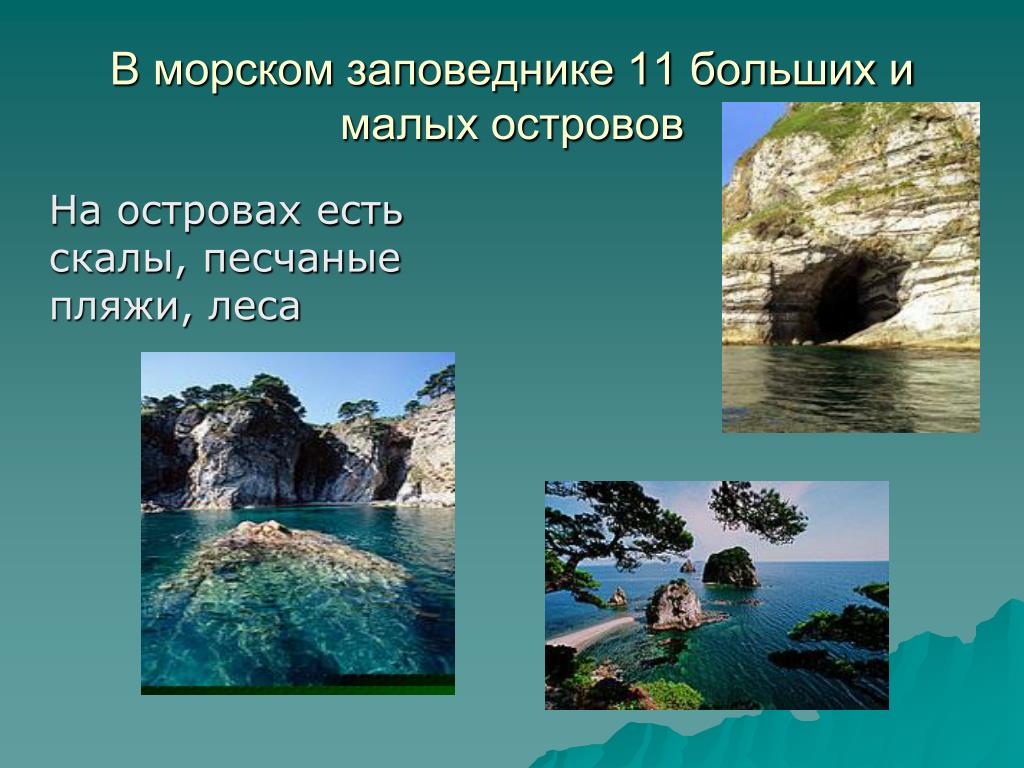 В морском заповеднике 11 больших и малых островов

На островах есть скалы, песчаные пляжи, леса